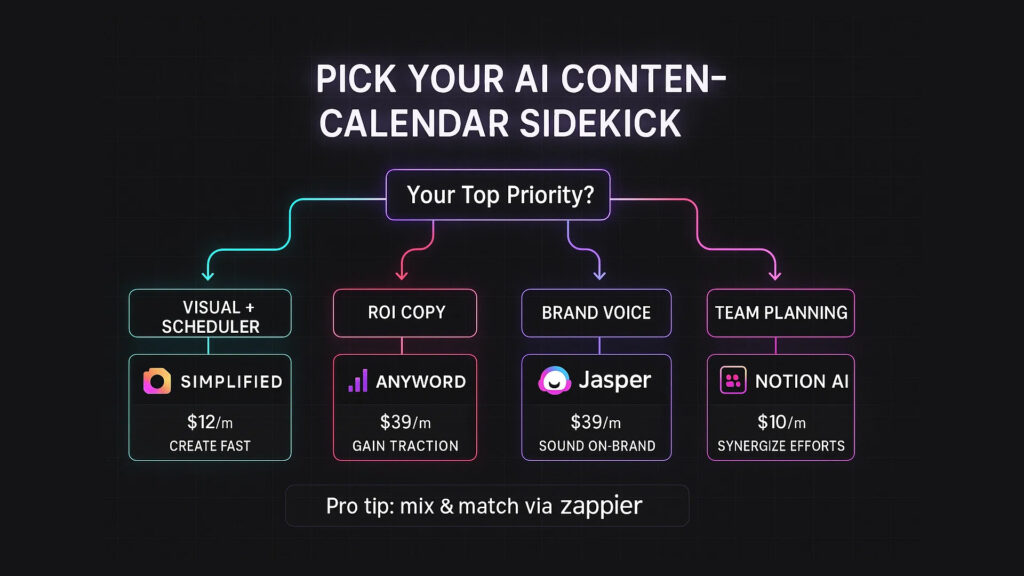 PICK YOUR AI CONTEN-
CALENDAR SIDEKICK

Your Top Priority?

VISUAL + SCHEDULER

SIMPLIFIED

$12/m

CREATE FAST

ROI COPY

ANYWORD

$39/m

GAIN TRACTION

BRAND VOICE

Jasper

$39/m

SOUND ON-BRAND

TEAM PLANNING

NOTION AI

$10/m

SYNERGIZE EFFORTS

Pro tip: mix & match via zappier